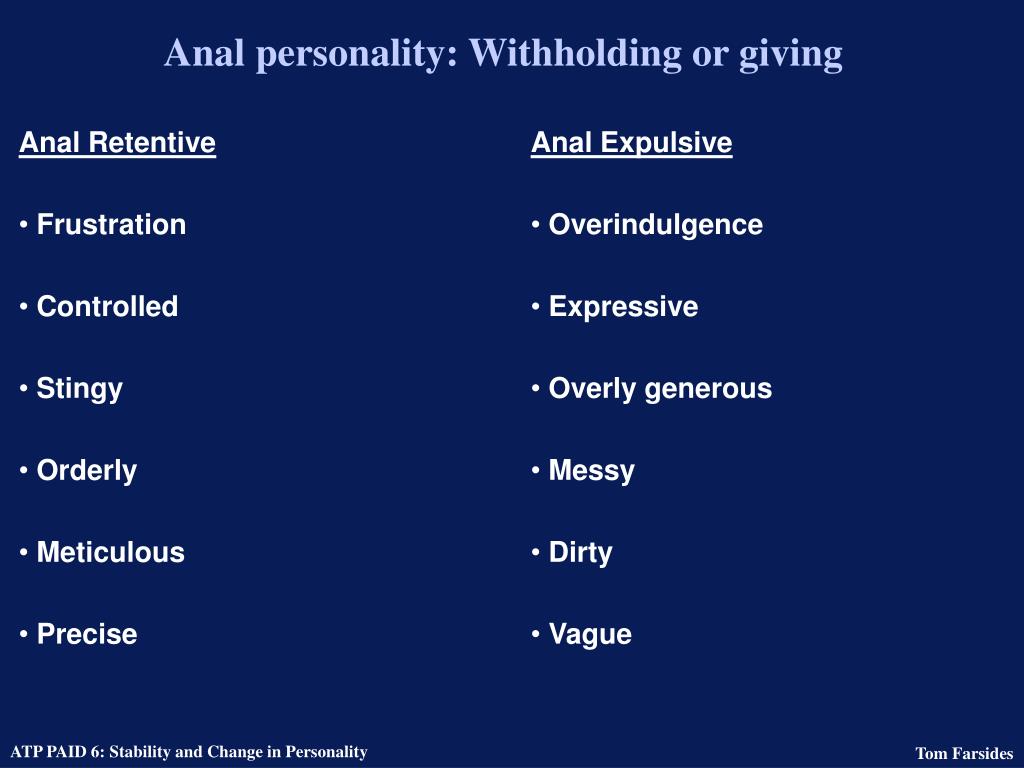 Anal personality: Withholding or giving

Anal Retentive

• Frustration

• Controlled

• Stingy

• Orderly

• Meticulous

• Precise

Anal Expulsive

• Overindulgence

• Expressive

• Overly generous

• Messy

• Dirty

• Vague

ATP PAID 6: Stability and Change in Personality

Tom Farsides